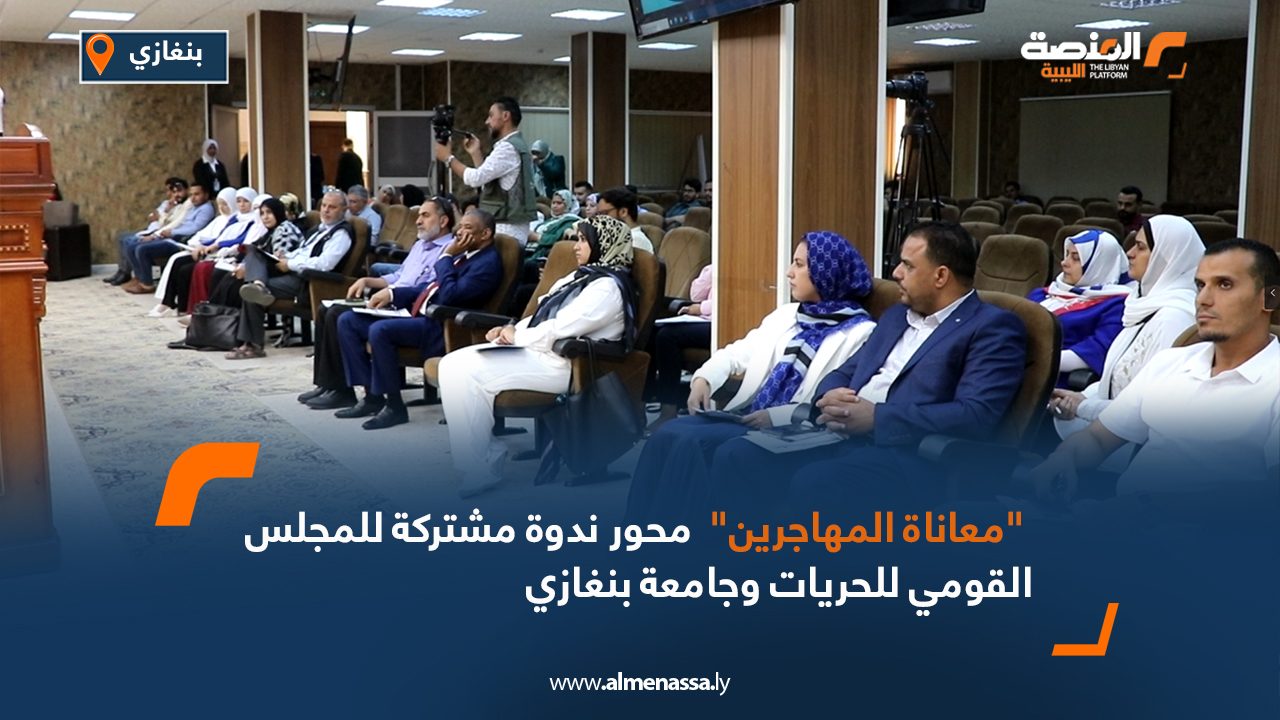 بنغازي

المنصة الليبية
THE LIBYAN PLATFORM

"معاناة المهاجرين" محور ندوة مشتركة للمجلس القومي للحريات وجامعة بنغازي

www.almenassa.ly